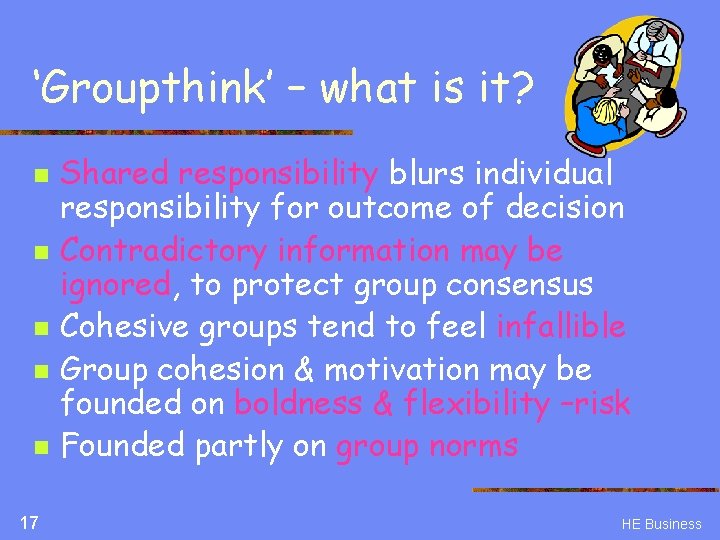 ‘Groupthink’ – what is it?

- Shared responsibility blurs individual responsibility for outcome of decision
- Contradictory information may be ignored, to protect group consensus
- Cohesive groups tend to feel infallible
- Group cohesion & motivation may be founded on boldness & flexibility –risk
- Founded partly on group norms

17

HE Business